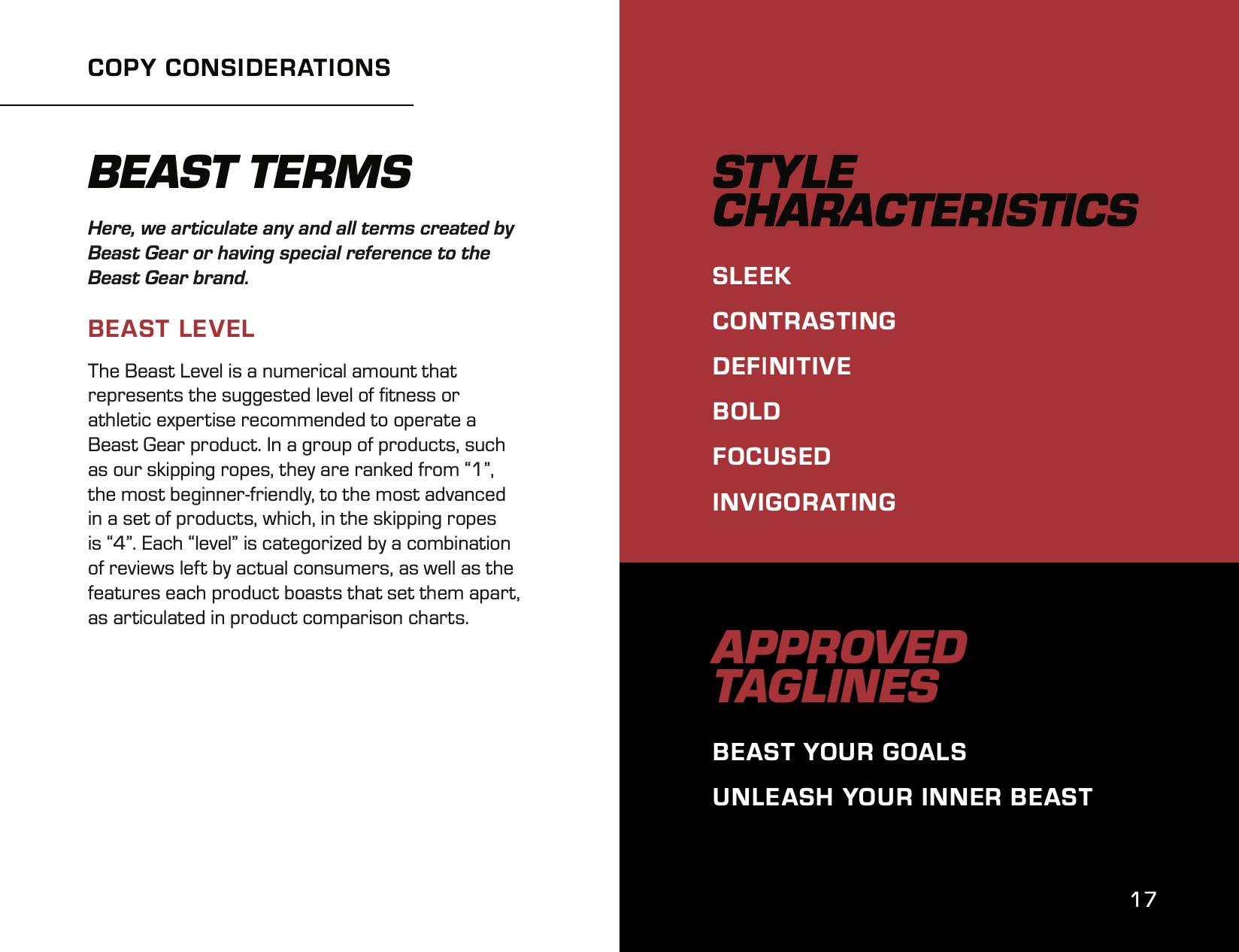 COPY CONSIDERATIONS

BEAST TERMS

Here, we articulate any and all terms created by Beast Gear or having special reference to the Beast Gear brand.

BEAST LEVEL

The Beast Level is a numerical amount that represents the suggested level of fitness or athletic expertise recommended to operate a Beast Gear product. In a group of products, such as our skipping ropes, they are ranked from “1”, the most beginner-friendly, to the most advanced in a set of products, which, in the skipping ropes is “4”. Each “level” is categorized by a combination of reviews left by actual consumers, as well as the features each product boasts that set them apart, as articulated in product comparison charts.

STYLE CHARACTERISTICS

SLEEK

CONTRASTING

DEFINITIVE

BOLD

FOCUSED

INVIGORATING

APPROVED TAGLINES

BEAST YOUR GOALS

UNLEASH YOUR INNER BEAST

17